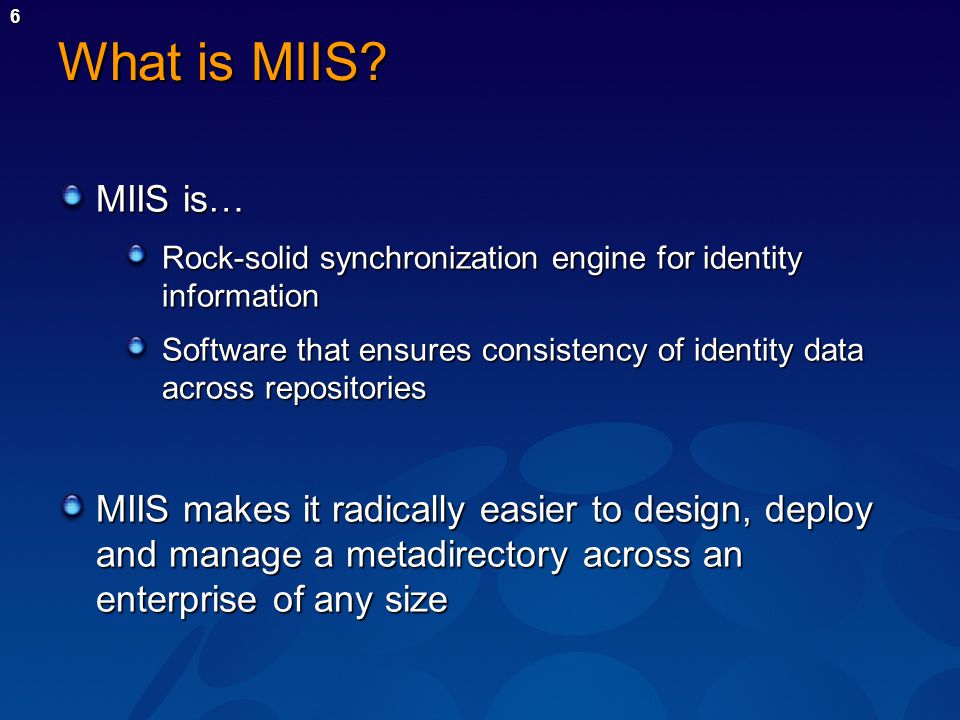 6

What is MIIS?

MIIS is…

Rock-solid synchronization engine for identity information

Software that ensures consistency of identity data across repositories

MIIS makes it radically easier to design, deploy and manage a metadirectory across an enterprise of any size